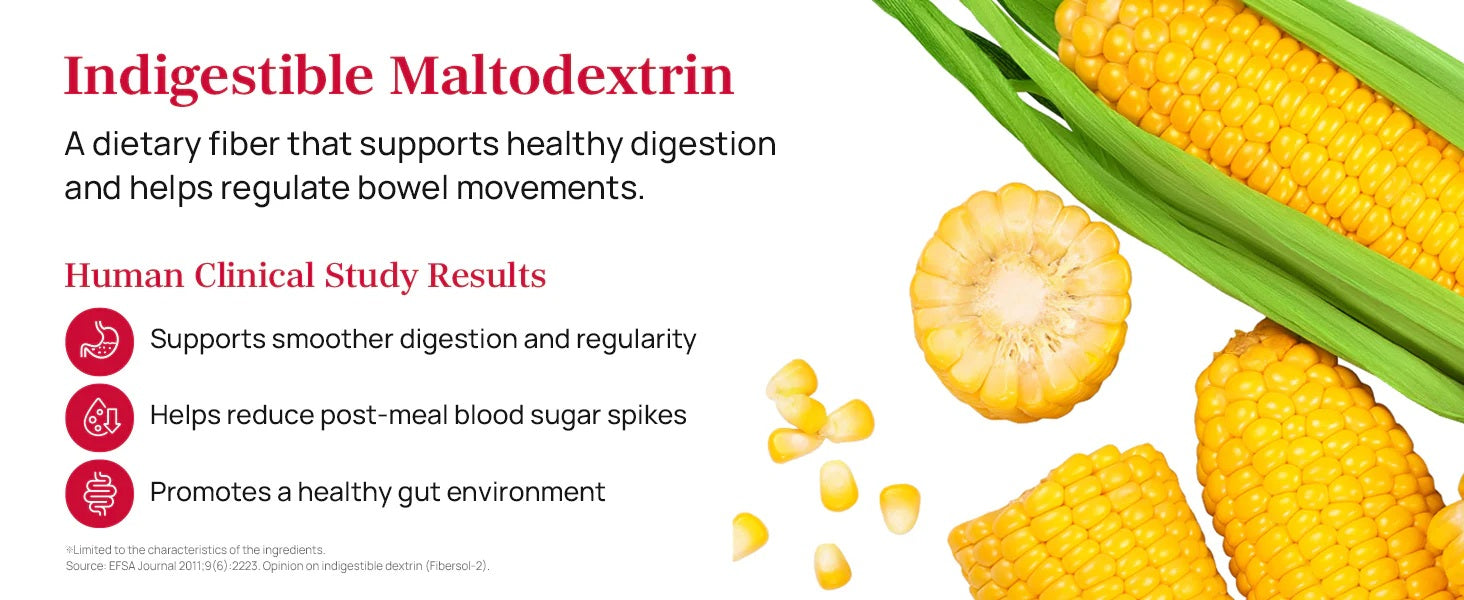 Indigestible Maltodextrin

A dietary fiber that supports healthy digestion and helps regulate bowel movements.

Human Clinical Study Results

Supports smoother digestion and regularity

Helps reduce post-meal blood sugar spikes

Promotes a healthy gut environment

※Limited to the characteristics of the ingredients.
Source: EFSA Journal 2011;9(6):2223. Opinion on indigestible dextrin (Fibersol-2).